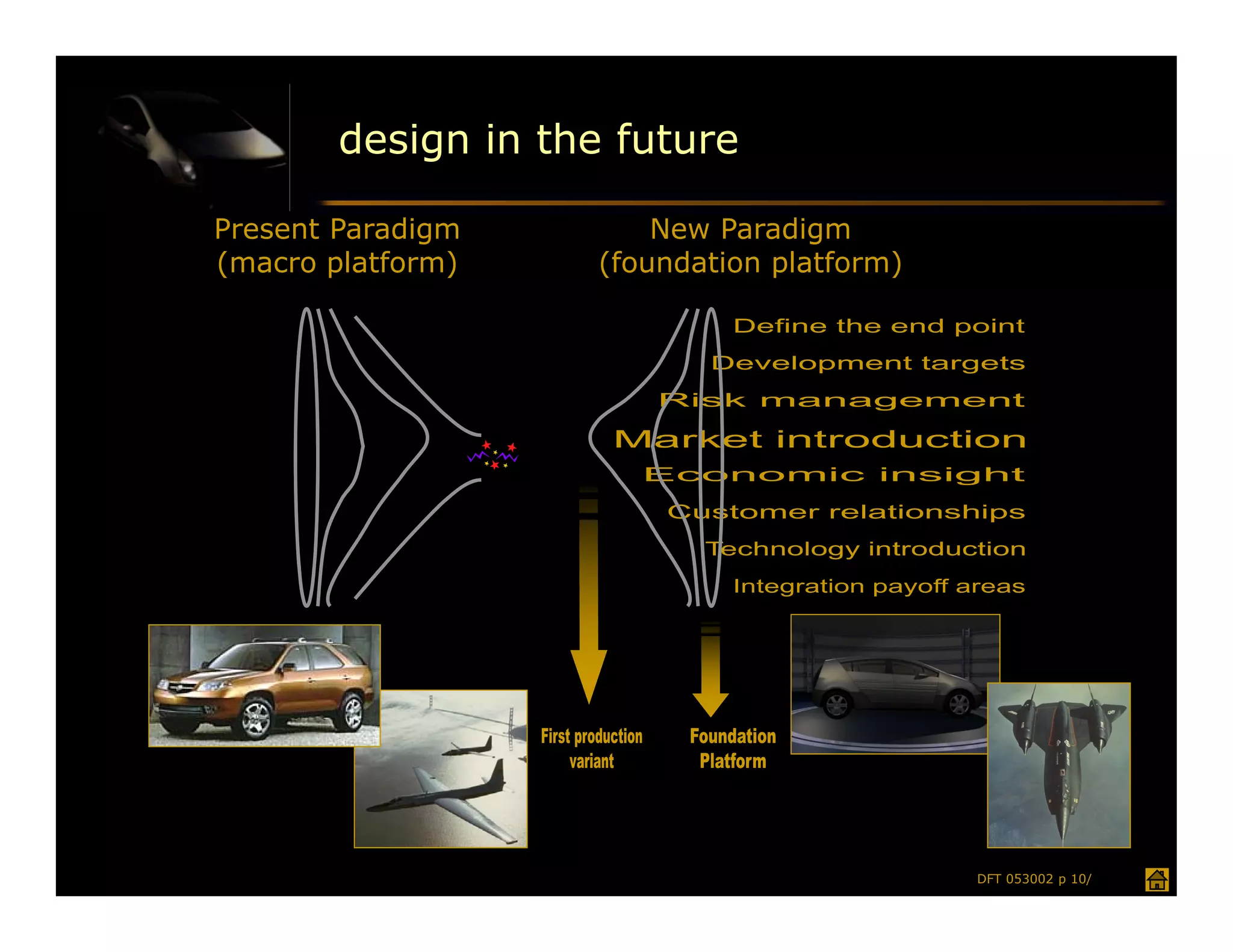 design in the future

Present Paradigm
(macro platform)

New Paradigm
(foundation platform)

Define the end point
Development targets
Risk management
Market introduction
Economic insight
Customer relationships
Technology introduction
Integration payoff areas

First production variant

Foundation Platform

DFT 053002 p 10/